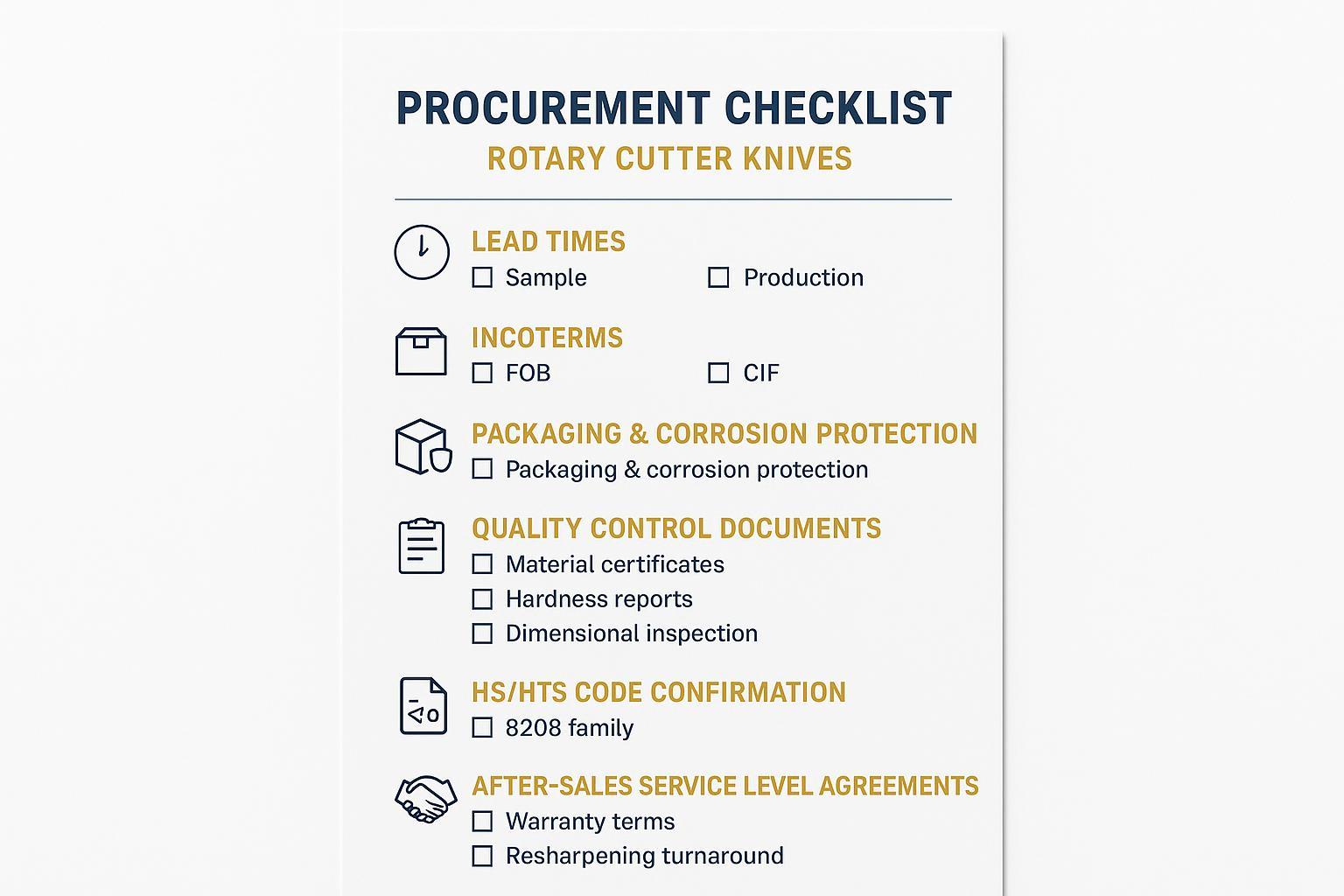 PROCUREMENT CHECKLIST
ROTARY CUTTER KNIVES

LEAD TIMES
☐ Sample ☐ Production

INCOTERMS
☐ FOB ☐ CIF

PACKAGING & CORROSION PROTECTION
☐ Packaging & corrosion protection

QUALITY CONTROL DOCUMENTS
☐ Material certificates
☐ Hardness reports
☐ Dimensional inspection

HS/HTS CODE CONFIRMATION
☐ 8208 family

AFTER-SALES SERVICE LEVEL AGREEMENTS
☐ Warranty terms
☐ Resharpening turnaround